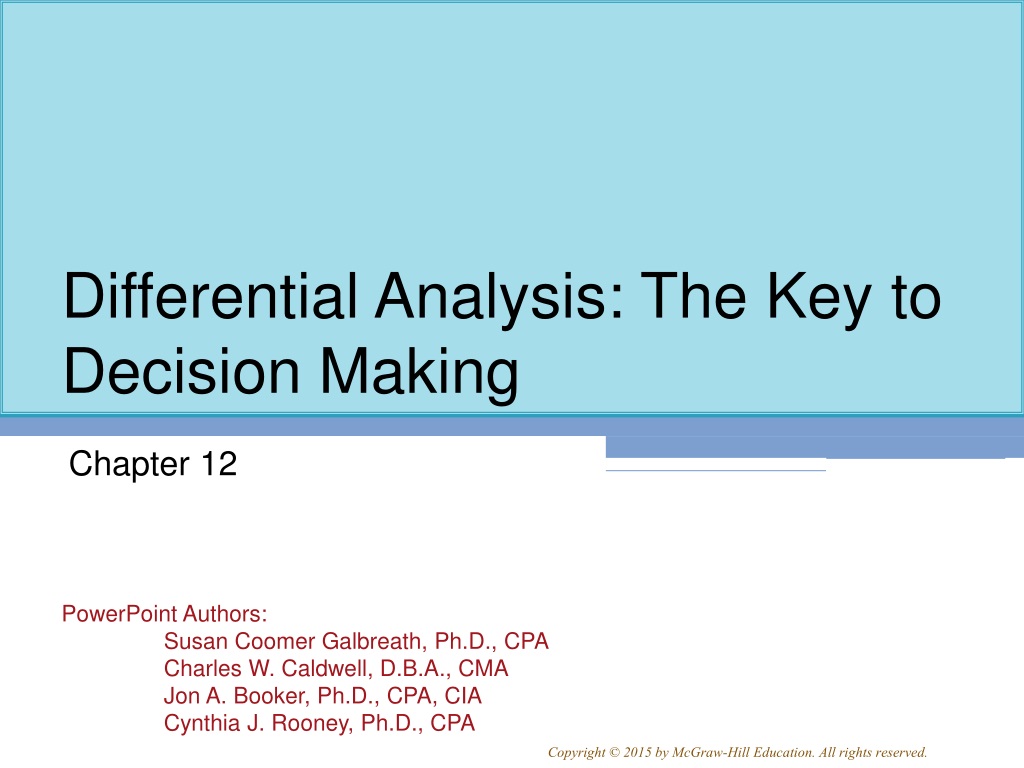 Differential Analysis: The Key to Decision Making

Chapter 12

PowerPoint Authors:
Susan Coomer Galbreath, Ph.D., CPA
Charles W. Caldwell, D.B.A., CMA
Jon A. Booker, Ph.D., CPA, CIA
Cynthia J. Rooney, Ph.D., CPA

Copyright © 2015 by McGraw-Hill Education. All rights reserved.